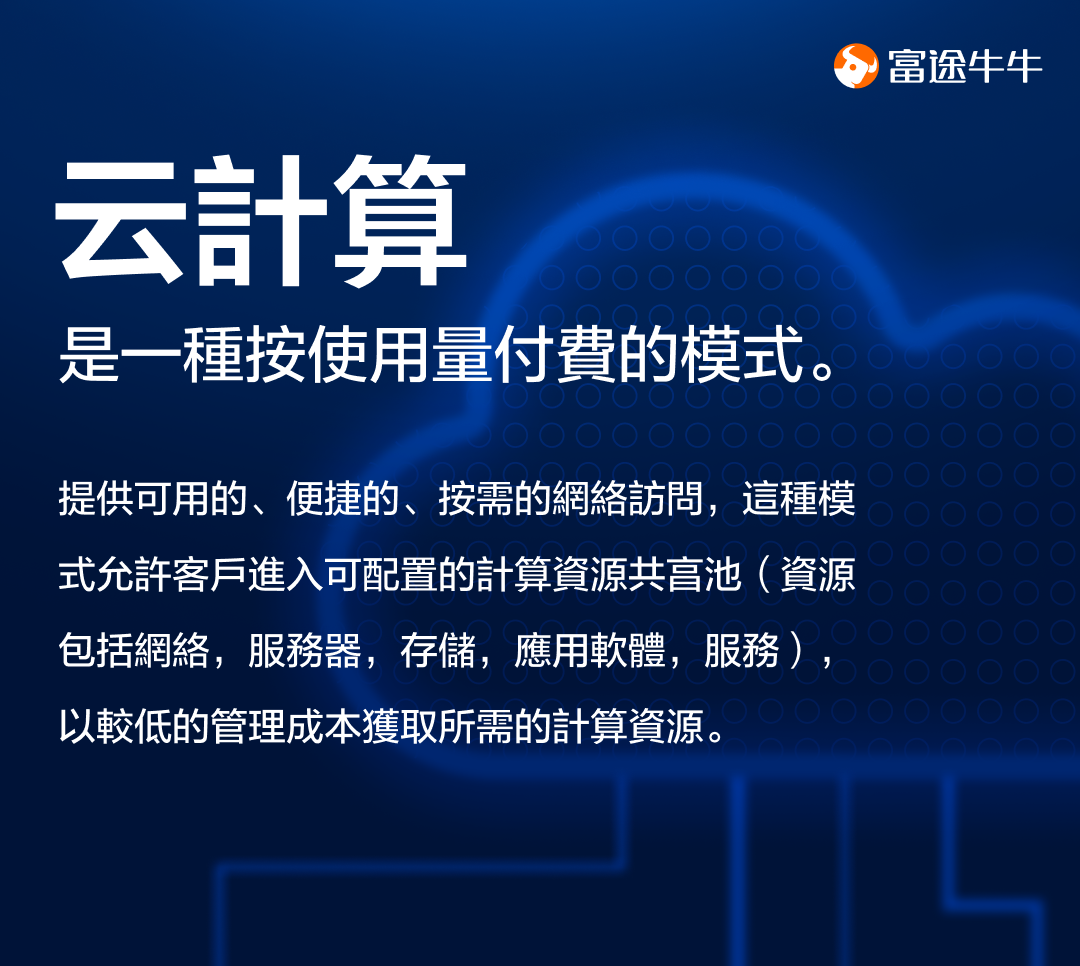 富途牛牛

云計算

是一種按使用量付費的模式。

提供可用的、便捷的、按需的網絡訪問，這種模式允許客戶進入可配置的計算資源共亯池（資源包括網絡，服務器，存儲，應用軟體，服務），以較低的管理成本獲取所需的計算資源。